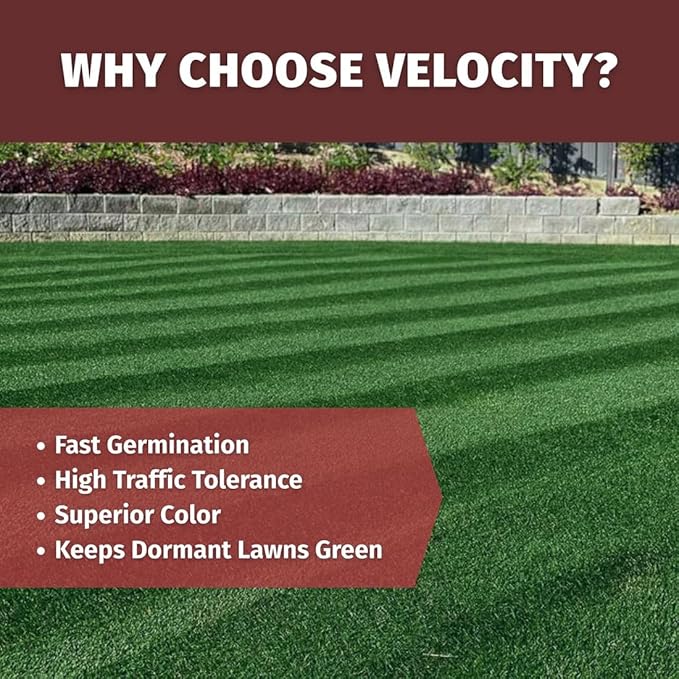 WHY CHOOSE VELOCITY?

• Fast Germination
• High Traffic Tolerance
• Superior Color
• Keeps Dormant Lawns Green